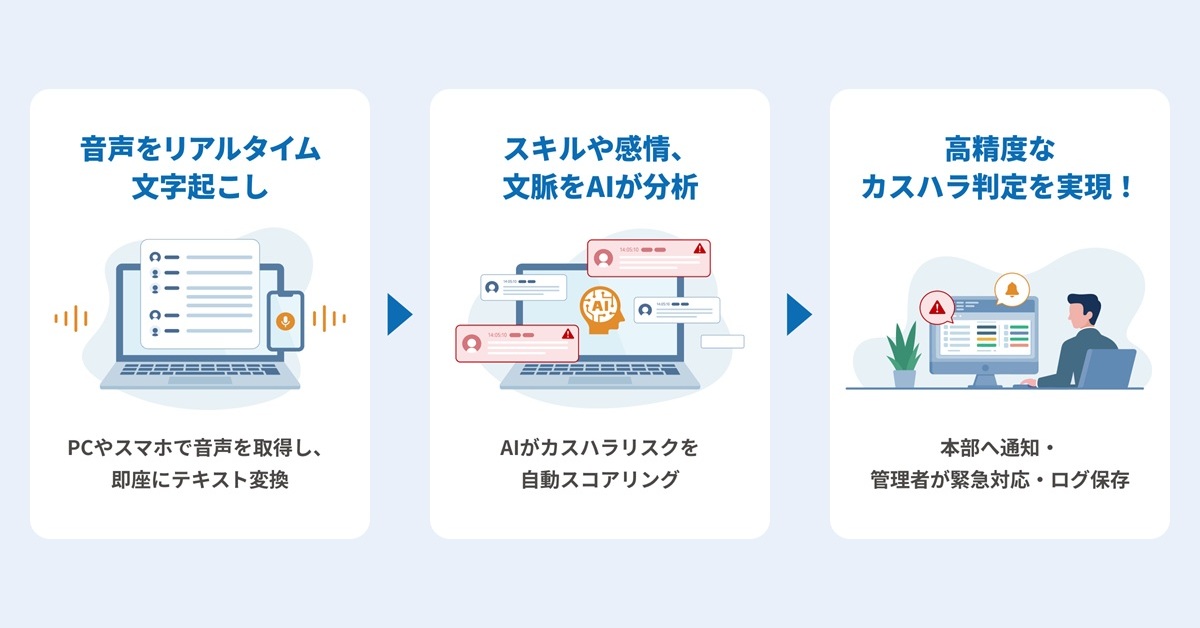 音声をリアルタイム
文字起こし

PCやスマホで音声を取得し、
即座にテキスト変換

スキルや感情、
文脈をAIが分析

AI

AIがカスハラリスクを
自動スコアリング

高精度な
カスハラ判定を実現！

本部へ通知・
管理者が緊急対応・ログ保存